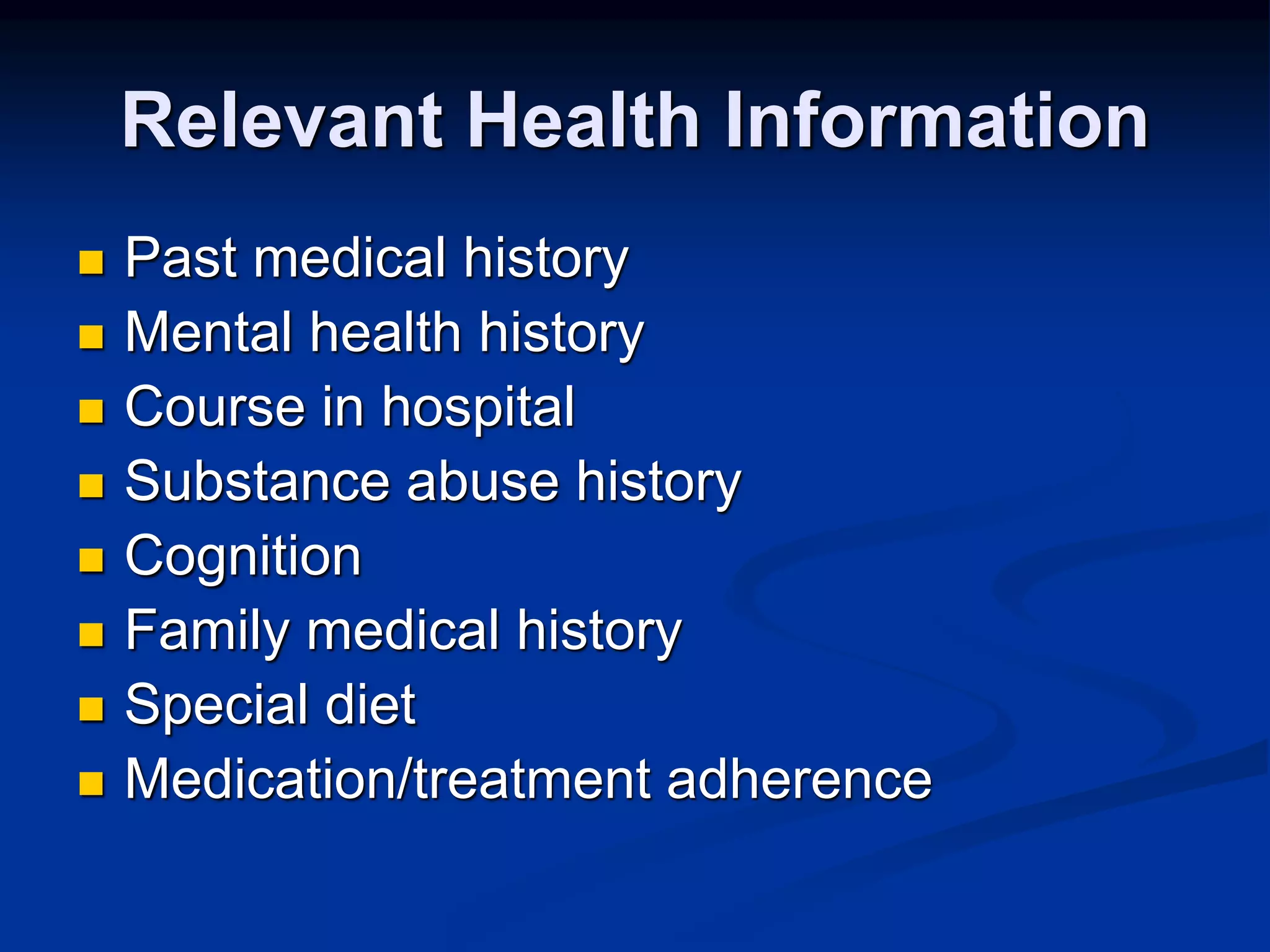 Relevant Health Information

- Past medical history
- Mental health history
- Course in hospital
- Substance abuse history
- Cognition
- Family medical history
- Special diet
- Medication/treatment adherence